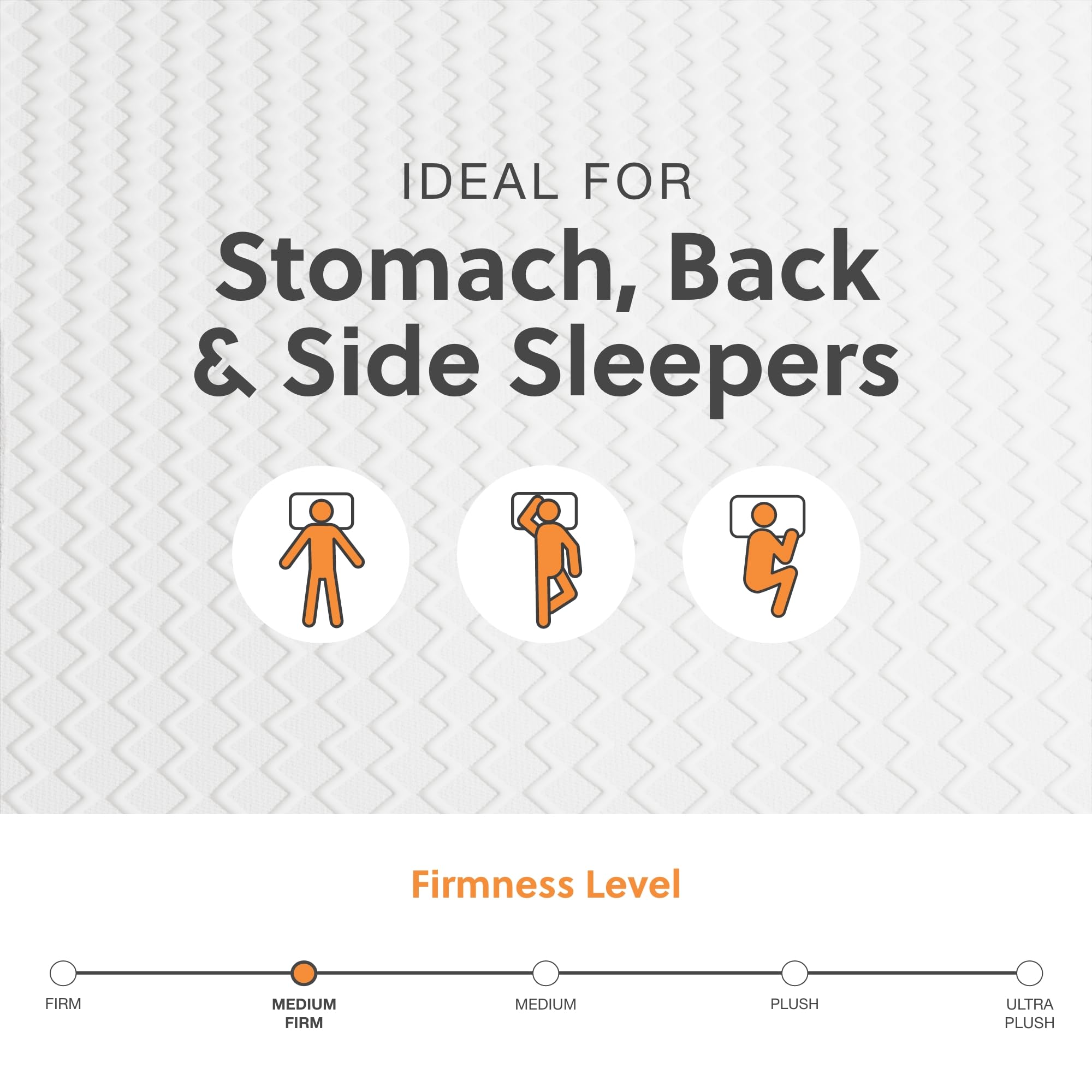 IDEAL FOR

Stomach, Back & Side Sleepers

Firmness Level

FIRM

MEDIUM FIRM

MEDIUM

PLUSH

ULTRA PLUSH